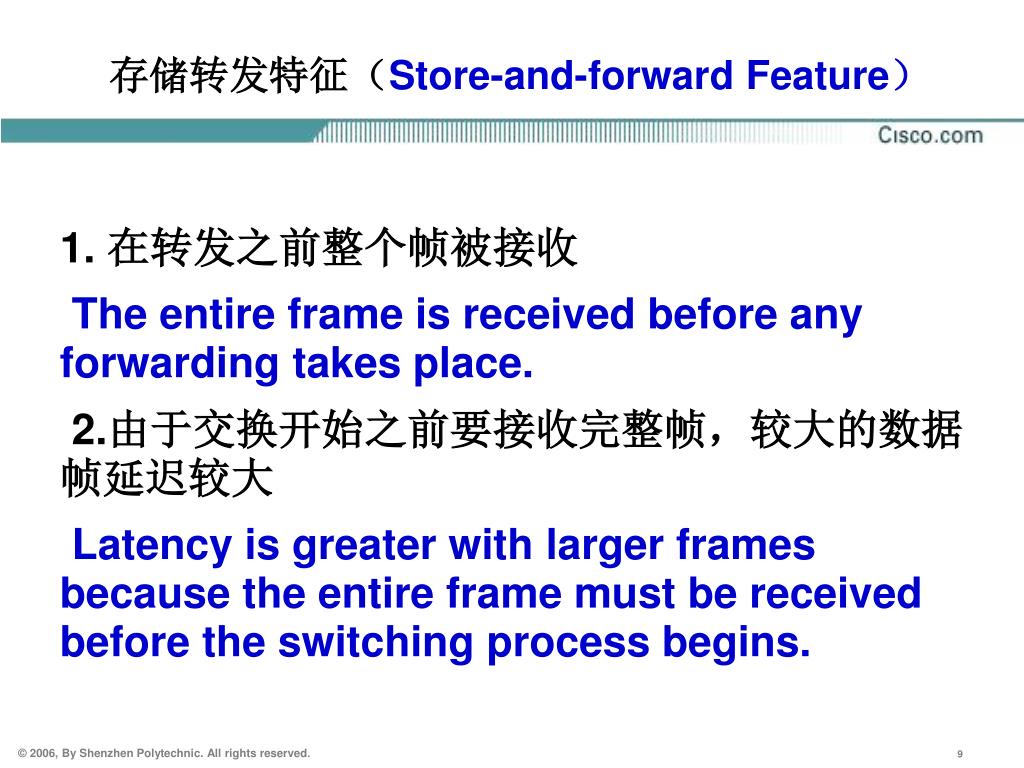 存储转发特征（Store-and-forward Feature）

Cisco.com

1. 在转发之前整个帧被接收

The entire frame is received before any forwarding takes place.

2.由于交换开始之前要接收完整帧，较大的数据帧延迟较大

Latency is greater with larger frames because the entire frame must be received before the switching process begins.

© 2006, By Shenzhen Polytechnic. All rights reserved.

9